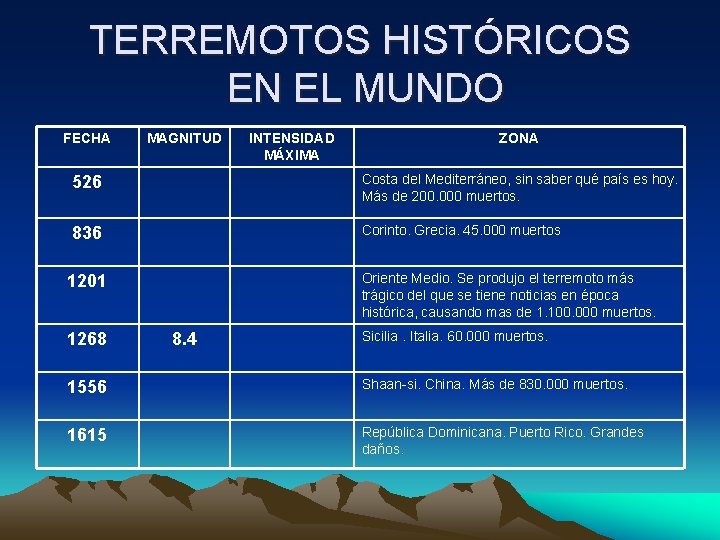 TERREMOTOS HISTÓRICOS EN EL MUNDO

| FECHA | MAGNITUD | INTENSIDAD MÁXIMA | ZONA |
|---|---|---|---|
| 526 | | | Costa del Mediterráneo, sin saber qué país es hoy. Más de 200.000 muertos. |
| 836 | | | Corinto. Grecia. 45.000 muertos |
| 1201 | | | Oriente Medio. Se produjo el terremoto más trágico del que se tiene noticias en época histórica, causando mas de 1.100.000 muertos. |
| 1268 | 8.4 | | Sicilia . Italia. 60.000 muertos. |
| 1556 | | | Shaan-si. China. Más de 830.000 muertos. |
| 1615 | | | República Dominicana. Puerto Rico. Grandes daños. |